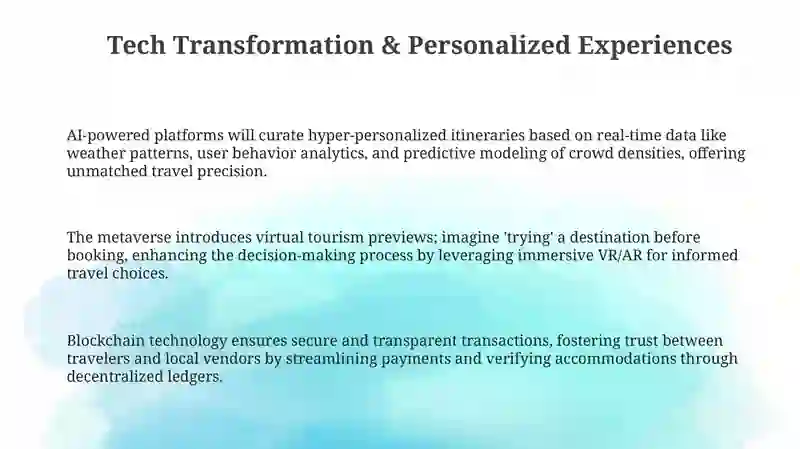 Tech Transformation & Personalized Experiences

AI-powered platforms will curate hyper-personalized itineraries based on real-time data like weather patterns, user behavior analytics, and predictive modeling of crowd densities, offering unmatched travel precision.

The metaverse introduces virtual tourism previews; imagine 'trying' a destination before booking, enhancing the decision-making process by leveraging immersive VR/AR for informed travel choices.

Blockchain technology ensures secure and transparent transactions, fostering trust between travelers and local vendors by streamlining payments and verifying accommodations through decentralized ledgers.